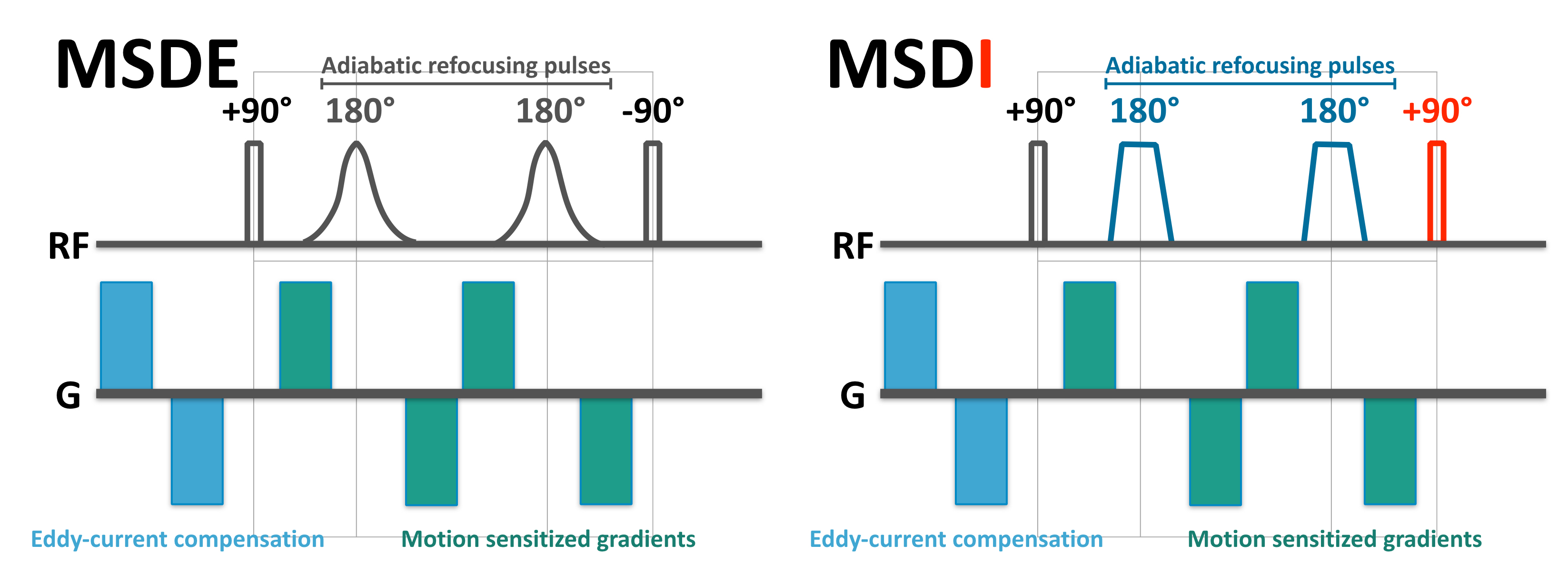 MSDE

Adiabatic refocusing pulses

+90° 180° 180° -90°

RF

G

Eddy-current compensation

Motion sensitized gradients

MSDI

Adiabatic refocusing pulses

+90° 180° 180° +90°

RF

G

Eddy-current compensation

Motion sensitized gradients